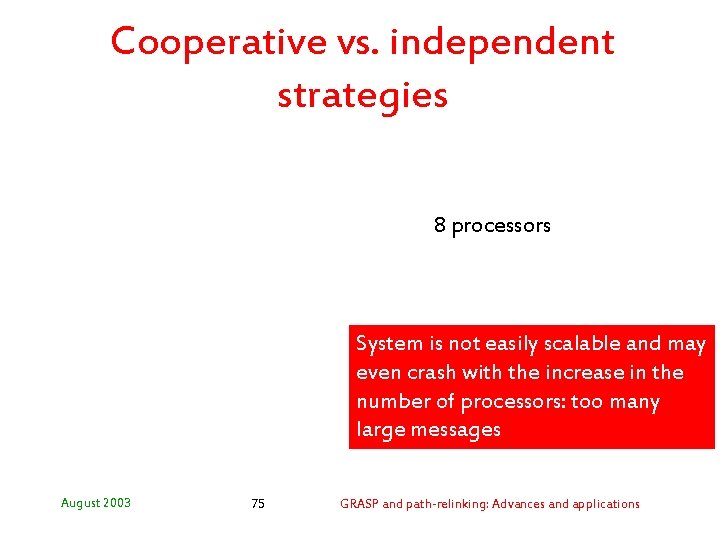 Cooperative vs. independent strategies

8 processors

System is not easily scalable and may even crash with the increase in the number of processors: too many large messages

August 2003

75

GRASP and path-relinking: Advances and applications